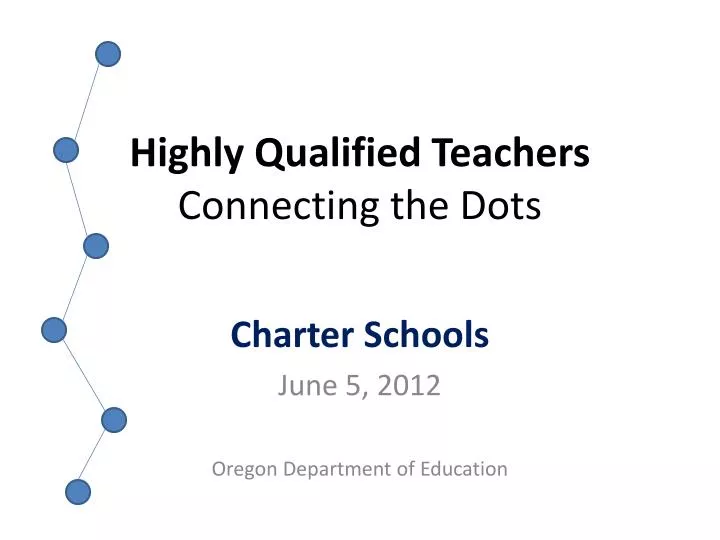 Highly Qualified Teachers
Connecting the Dots

Charter Schools

June 5, 2012

Oregon Department of Education